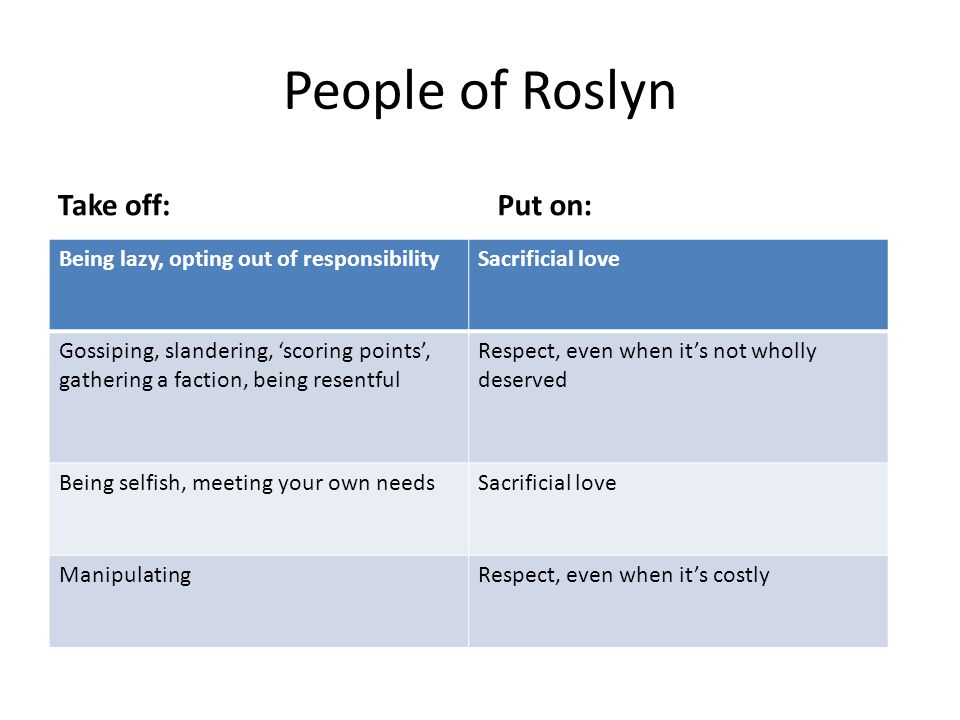 People of Roslyn

Take off:

Put on:

| Being lazy, opting out of responsibility | Sacrificial love |
|---|---|
| Gossiping, slandering, ‘scoring points’, gathering a faction, being resentful | Respect, even when it’s not wholly deserved |
| Being selfish, meeting your own needs | Sacrificial love |
| Manipulating | Respect, even when it’s costly |